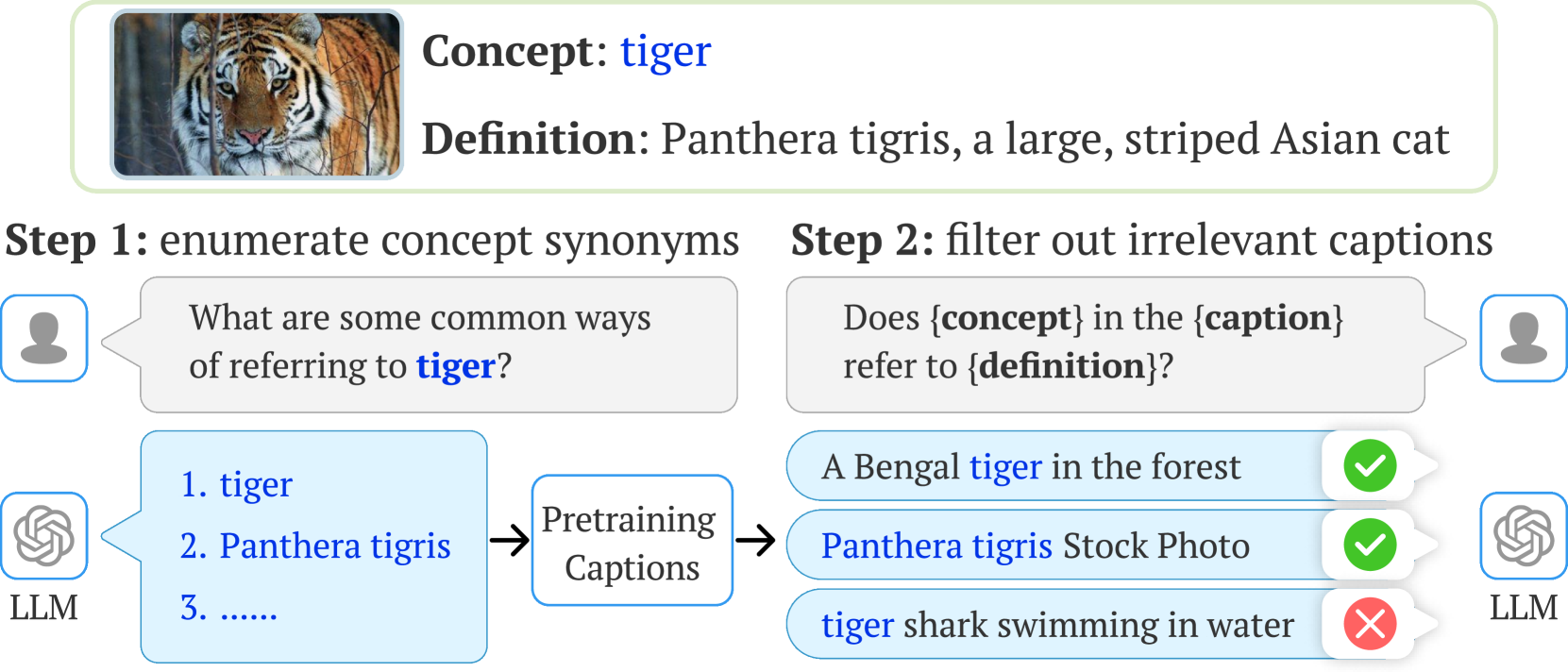 Concept: tiger

Definition: Panthera tigris, a large, striped Asian cat

Step 1: enumerate concept synonyms

What are some common ways of referring to tiger?

LLM

1. tiger
2. Panthera tigris
3. ......

Pretraining Captions

Step 2: filter out irrelevant captions

Does {concept} in the {caption} refer to {definition}?

A Bengal tiger in the forest

Panthera tigris Stock Photo

tiger shark swimming in water

LLM